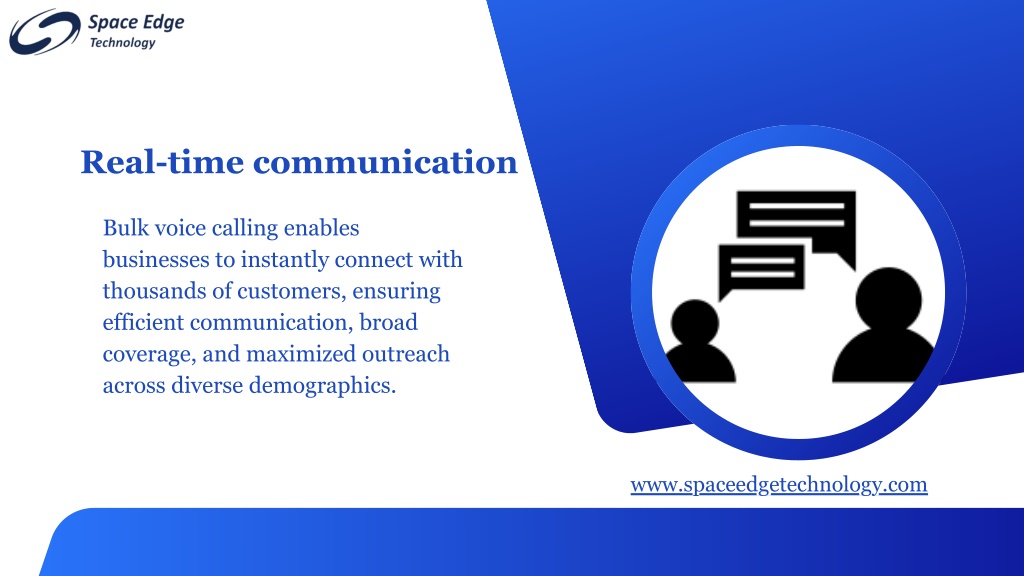 Space Edge
Technology

Real-time communication

Bulk voice calling enables businesses to instantly connect with thousands of customers, ensuring efficient communication, broad coverage, and maximized outreach across diverse demographics.

www.spaceedgetechnology.com